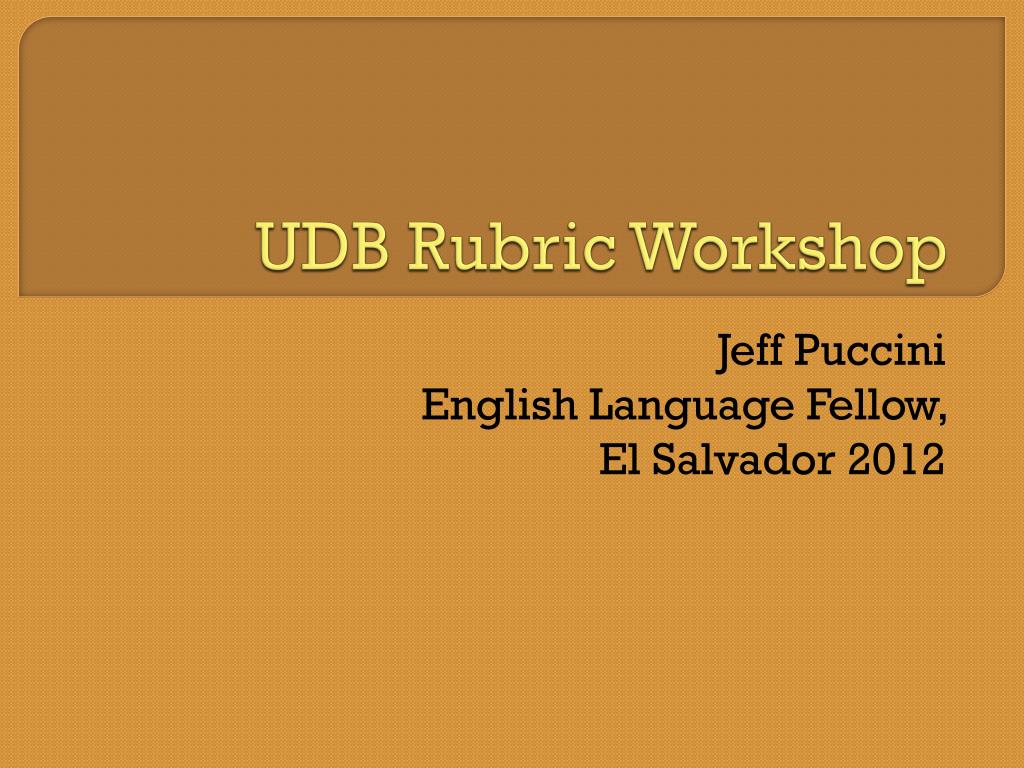 UDB Rubric Workshop

Jeff Puccini
English Language Fellow,
El Salvador 2012